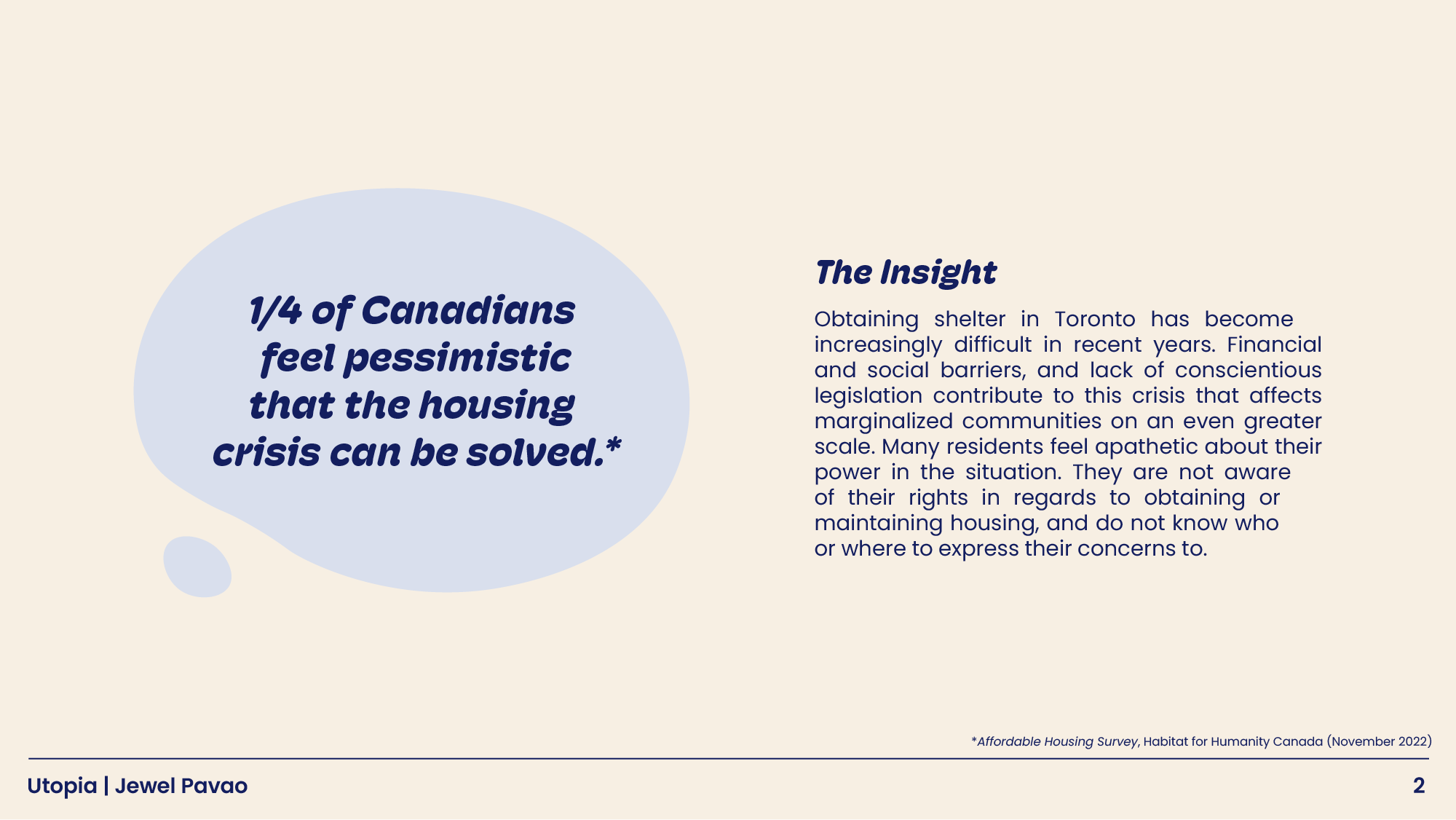 1/4 of Canadians feel pessimistic that the housing crisis can be solved.*

The Insight

Obtaining shelter in Toronto has become increasingly difficult in recent years. Financial and social barriers, and lack of conscientious legislation contribute to this crisis that affects marginalized communities on an even greater scale. Many residents feel apathetic about their power in the situation. They are not aware of their rights in regards to obtaining or maintaining housing, and do not know who or where to express their concerns to.

*Affordable Housing Survey, Habitat for Humanity Canada (November 2022)

Utopia | Jewel Pavao

2